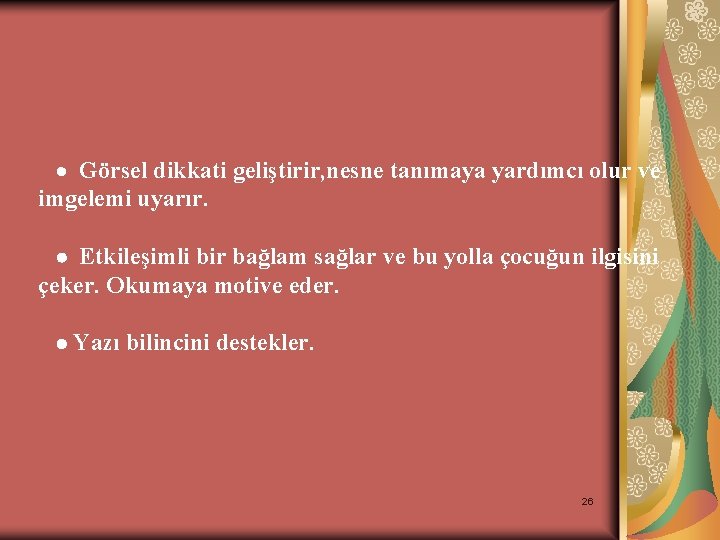 ● Görsel dikkati geliştirir,nesne tanımaya yardımcı olur ve imgelemi uyarır.

● Etkileşimli bir bağlam sağlar ve bu yolla çocuğun ilgisini çeker. Okumaya motive eder.

● Yazı bilincini destekler.

26